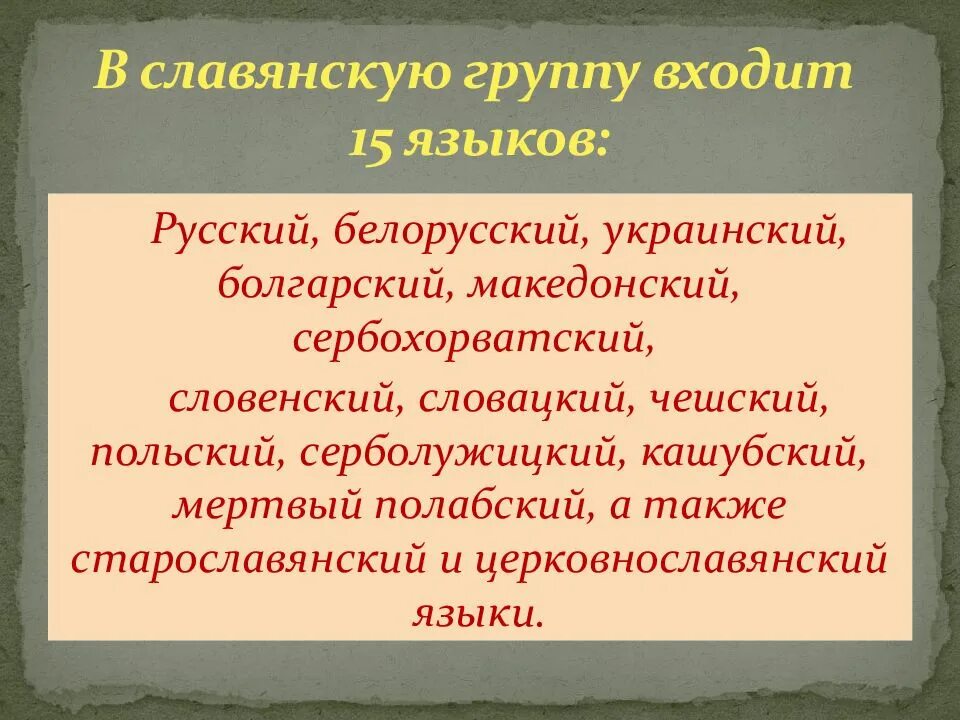 В славянскую группу входит 15 языков:

Русский, белорусский, украинский, болгарский, македонский, сербохорватский,

словенский, словацкий, чешский, польский, серболужицкий, кашубский, мертвый полабский, а также старославянский и церковнославянский языки.